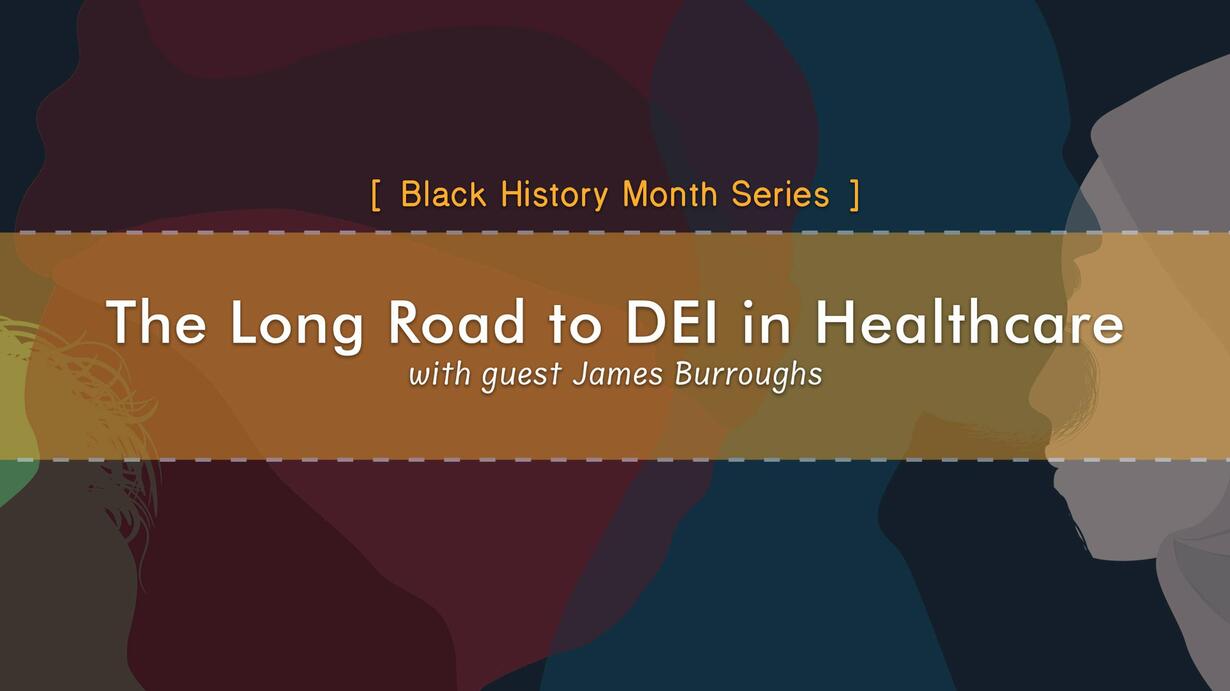 [ Black History Month Series ]

The Long Road to DEI in Healthcare
with guest James Burroughs